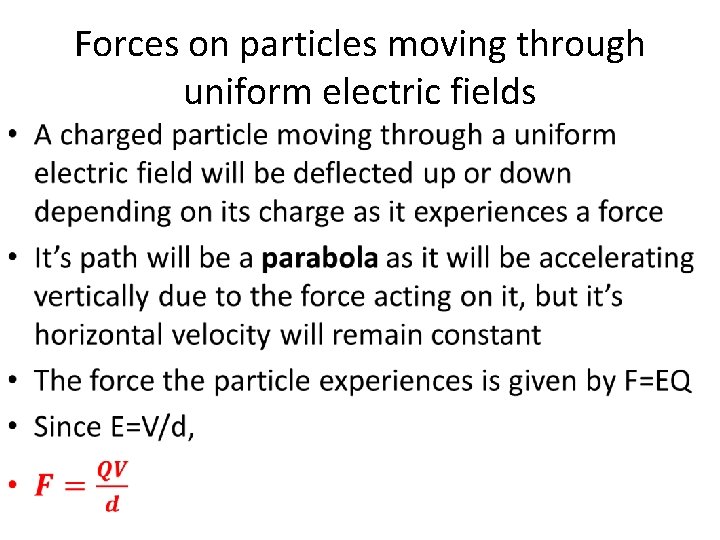 Forces on particles moving through uniform electric fields

• A charged particle moving through a uniform electric field will be deflected up or down depending on its charge as it experiences a force

• It's path will be a **parabola** as it will be accelerating vertically due to the force acting on it, but it's horizontal velocity will remain constant

• The force the particle experiences is given by F=EQ

• Since E=V/d,

• $F = \frac{QV}{d}$